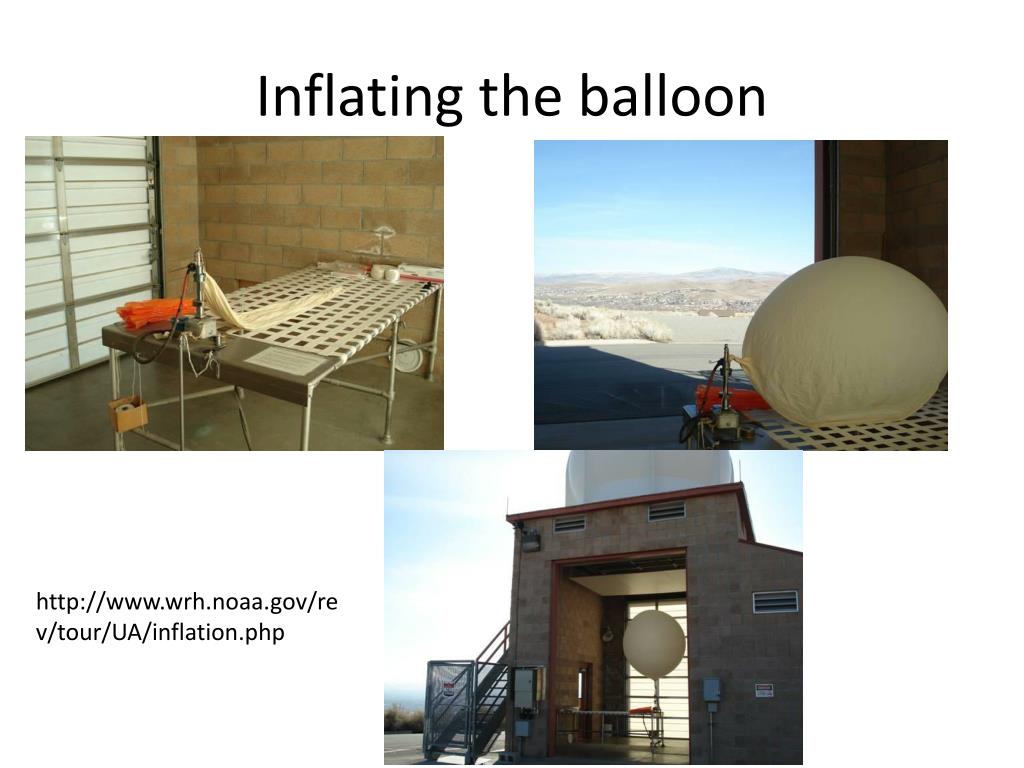 Inflating the balloon

http://www.wrh.noaa.gov/rev/tour/UA/inflation.php